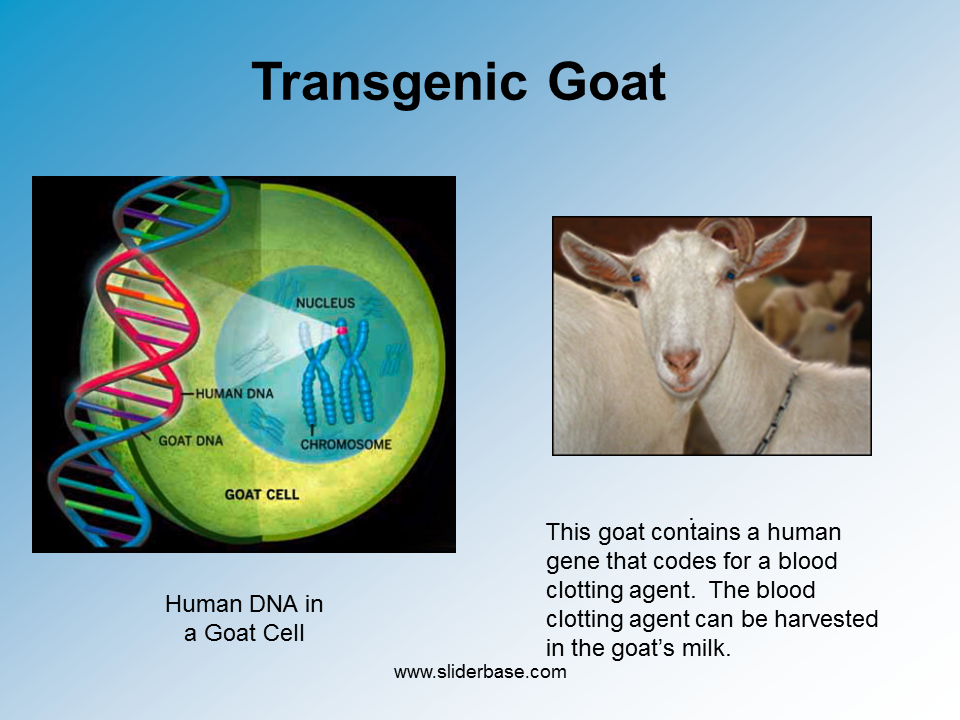 Transgenic Goat

NUCLEUS

HUMAN DNA

GOAT DNA

CHROMOSOME

GOAT CELL

Human DNA in a Goat Cell

This goat contains a human gene that codes for a blood clotting agent. The blood clotting agent can be harvested in the goat's milk.

www.sliderbase.com